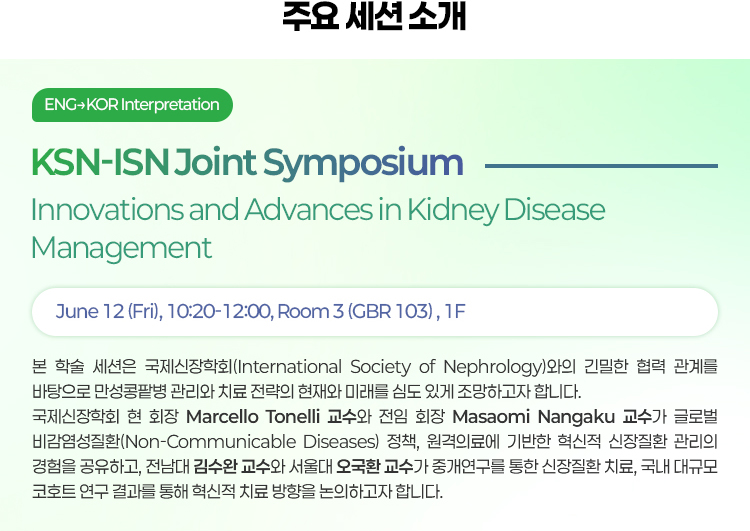 주요 세션 소개

ENG→KOR Interpretation

KSN-ISN Joint Symposium

Innovations and Advances in Kidney Disease Management

June 12 (Fri), 10:20-12:00, Room 3 (GBR 103) , 1F

본 학술 세션은 국제신장학회(International Society of Nephrology)와의 긴밀한 협력 관계를 바탕으로 만성콩팥병 관리와 치료 전략의 현재와 미래를 심도 있게 조망하고자 합니다.
국제신장학회 현 회장 Marcello Tonelli 교수와 전임 회장 Masaomi Nangaku 교수가 글로벌 비감염성질환(Non-Communicable Diseases) 정책, 원격의료에 기반한 혁신적 신장질환 관리의 경험을 공유하고, 전남대 김수완 교수와 서울대 오국환 교수가 중개연구를 통한 신장질환 치료, 국내 대규모 코호트 연구 결과를 통해 혁신적 치료 방향을 논의하고자 합니다.